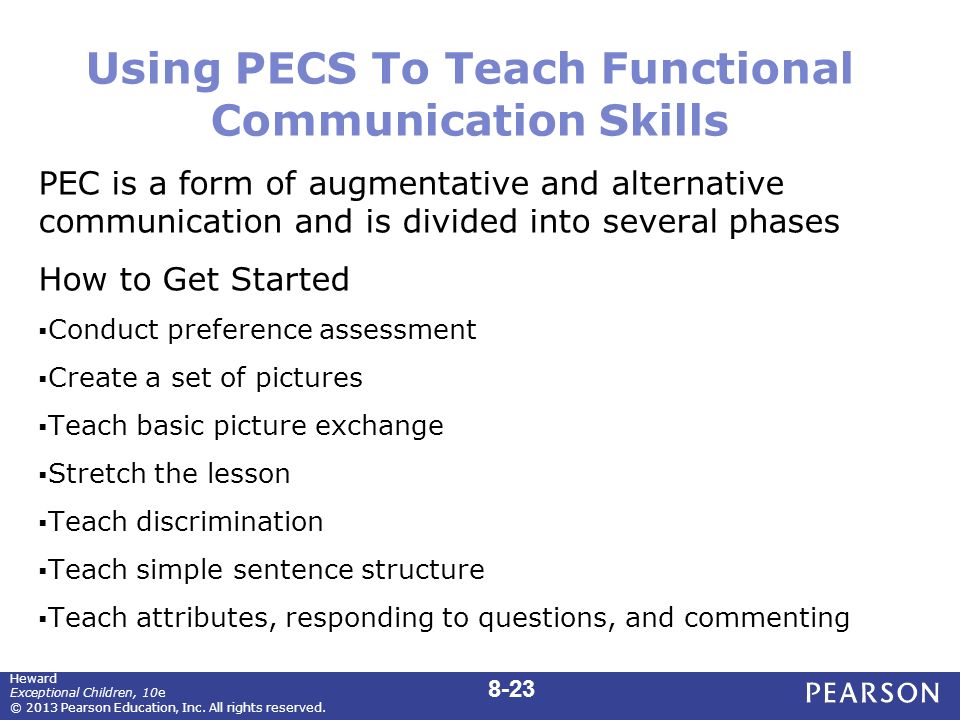 Using PECS To Teach Functional Communication Skills

PEC is a form of augmentative and alternative communication and is divided into several phases

How to Get Started

▪Conduct preference assessment

▪Create a set of pictures

▪Teach basic picture exchange

▪Stretch the lesson

▪Teach discrimination

▪Teach simple sentence structure

▪Teach attributes, responding to questions, and commenting

Heward
Exceptional Children, 10e
© 2013 Pearson Education, Inc. All rights reserved.

8-23

PEARSON